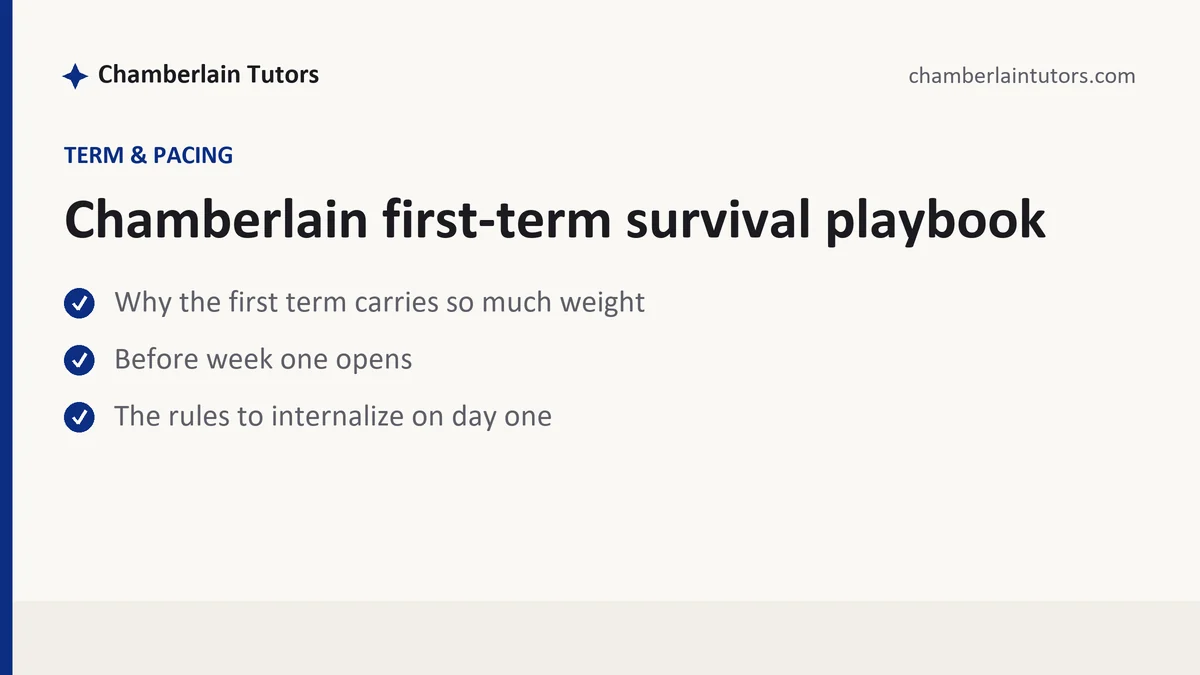 Chamberlain Tutors

chamberlaintutors.com

TERM & PACING

Chamberlain first-term survival playbook

Why the first term carries so much weight

Before week one opens

The rules to internalize on day one